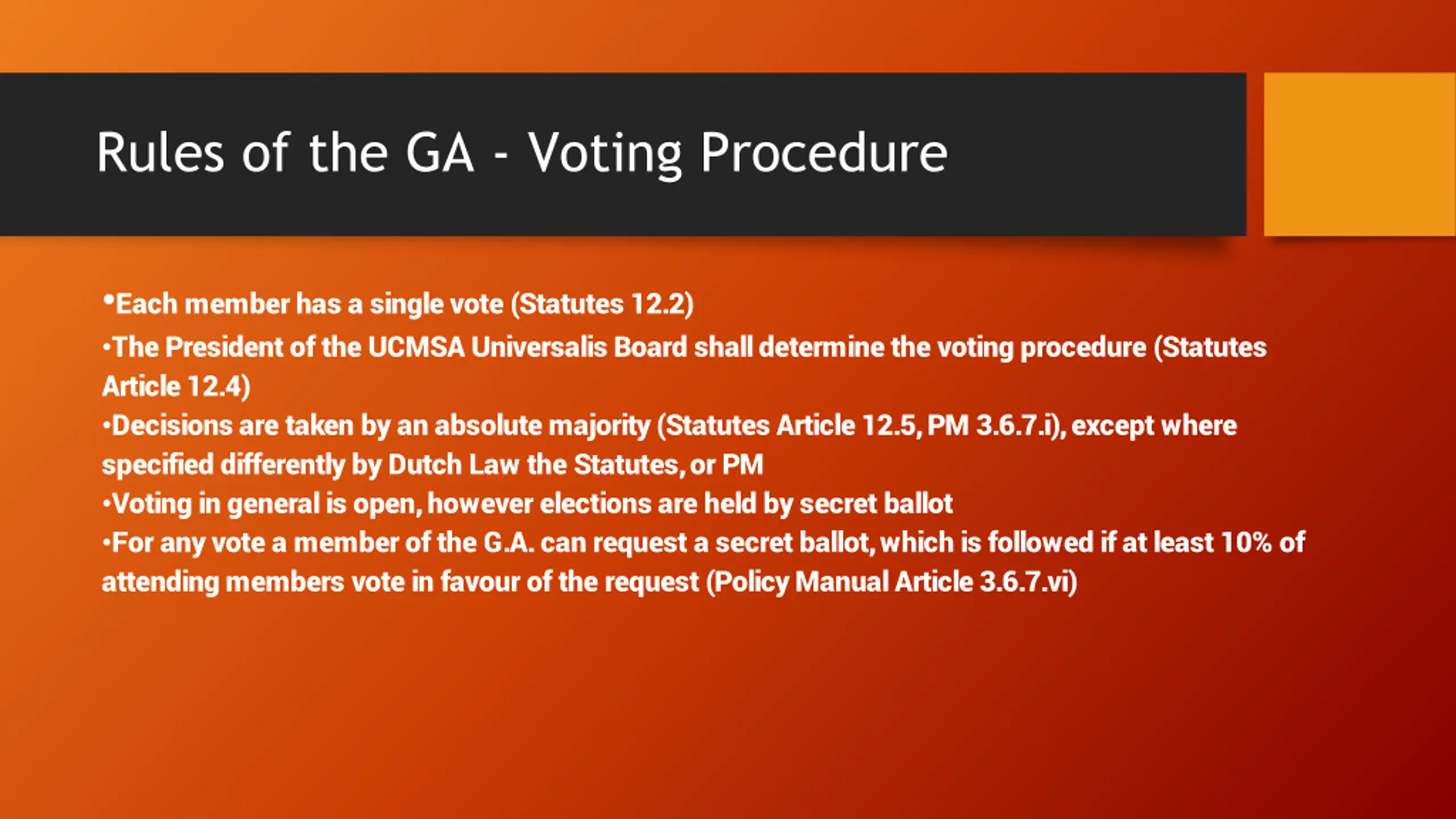 Rules of the GA - Voting Procedure

•Each member has a single vote (Statutes 12.2)
•The President of the UCMSA Universalis Board shall determine the voting procedure (Statutes Article 12.4)
•Decisions are taken by an absolute majority (Statutes Article 12.5, PM 3.6.7.i), except where specified differently by Dutch Law the Statutes, or PM
•Voting in general is open, however elections are held by secret ballot
•For any vote a member of the G.A. can request a secret ballot, which is followed if at least 10% of attending members vote in favour of the request (Policy Manual Article 3.6.7.vi)